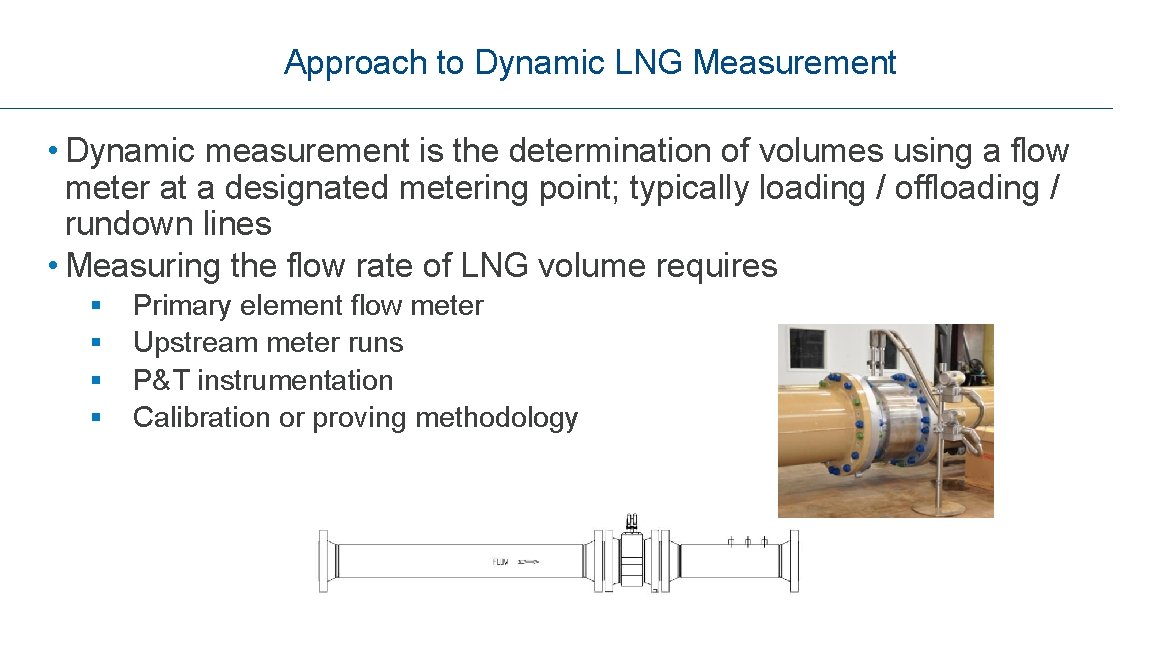 Approach to Dynamic LNG Measurement

• Dynamic measurement is the determination of volumes using a flow meter at a designated metering point; typically loading / offloading / rundown lines
• Measuring the flow rate of LNG volume requires
  ▪ Primary element flow meter
  ▪ Upstream meter runs
  ▪ P&T instrumentation
  ▪ Calibration or proving methodology

FLOW